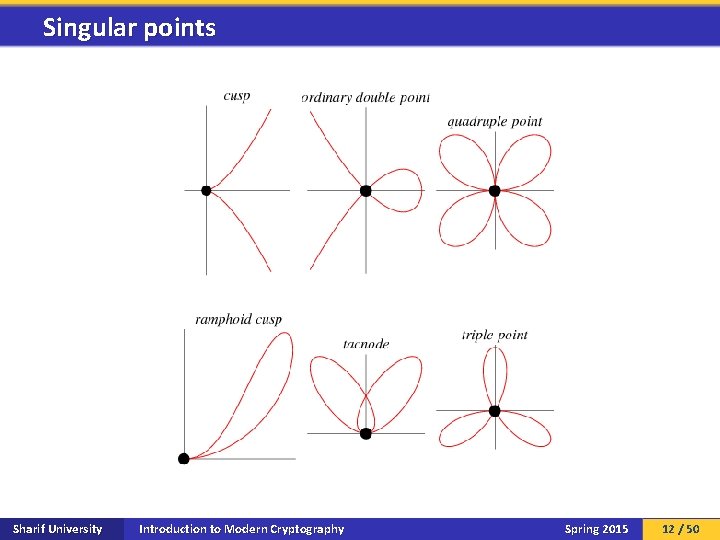 Singular points

cusp

ordinary double point

quadruple point

ramphoid cusp

tacnode

triple point

Sharif University

Introduction to Modern Cryptography

Spring 2015

12 / 50